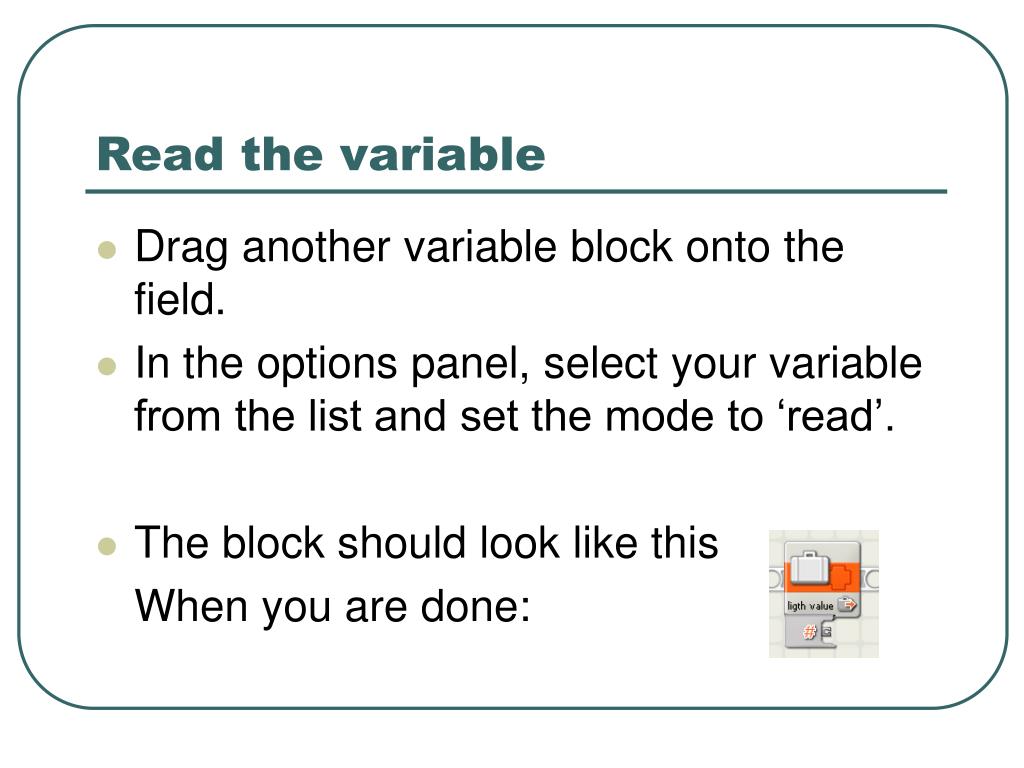 Read the variable

Drag another variable block onto the field.

In the options panel, select your variable from the list and set the mode to ‘read’.

The block should look like this
When you are done:

ligth value
#